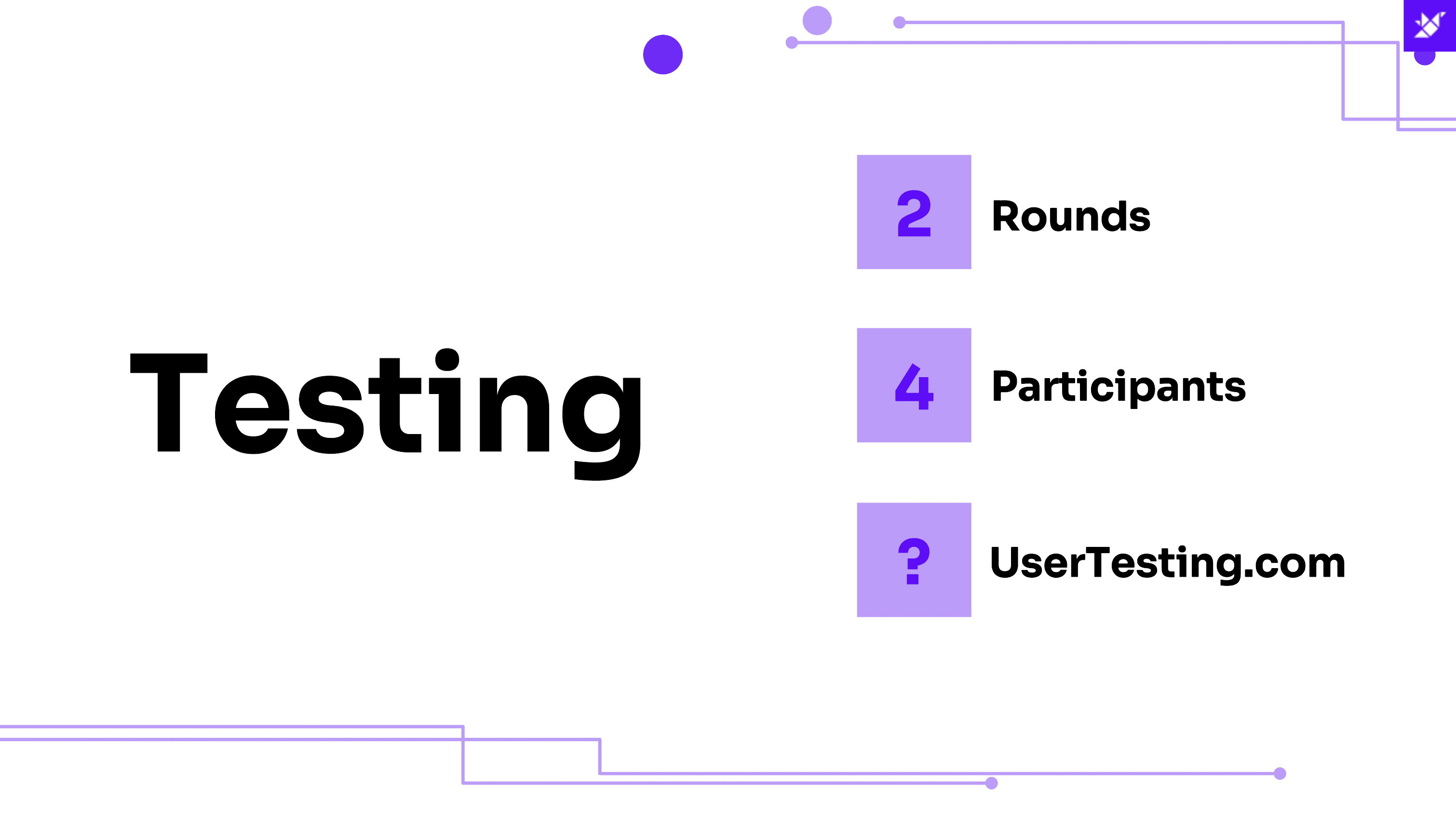 Testing

2 Rounds

4 Participants

? UserTesting.com